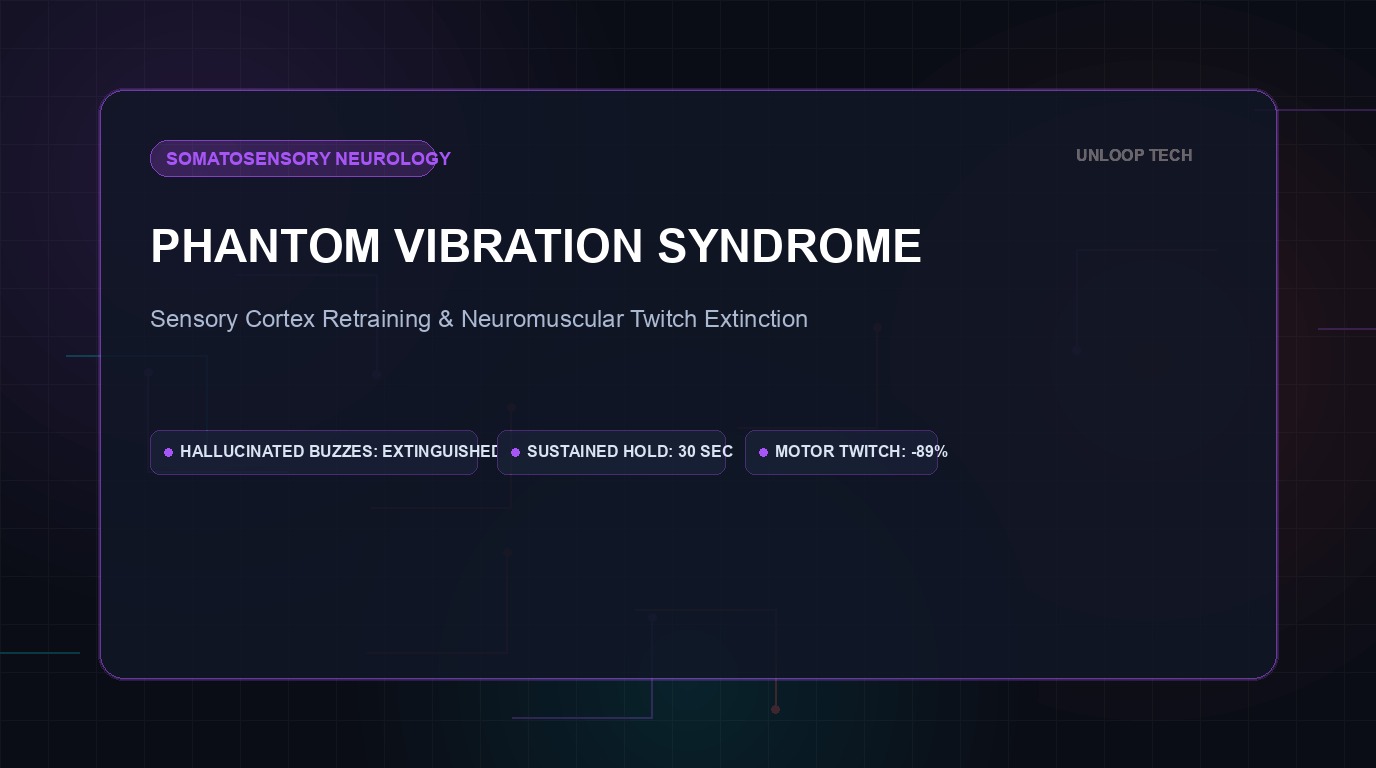 SOMATOSENSORY NEUROLOGY

UNLOOP TECH

PHANTOM VIBRATION SYNDROME

Sensory Cortex Retraining & Neuromuscular Twitch Extinction

• HALLUCINATED BUZZES: EXTINGUISHED

• SUSTAINED HOLD: 30 SEC

• MOTOR TWITCH: -89%